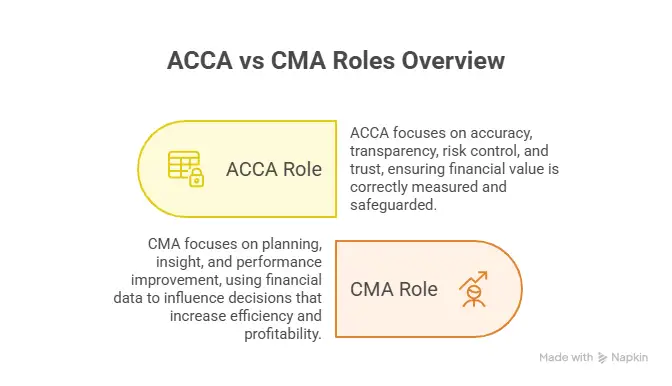 ACCA vs CMA Roles Overview

ACCA Role

ACCA focuses on accuracy, transparency, risk control, and trust, ensuring financial value is correctly measured and safeguarded.

CMA focuses on planning, insight, and performance improvement, using financial data to influence decisions that increase efficiency and profitability.

CMA Role

Made with Napkin